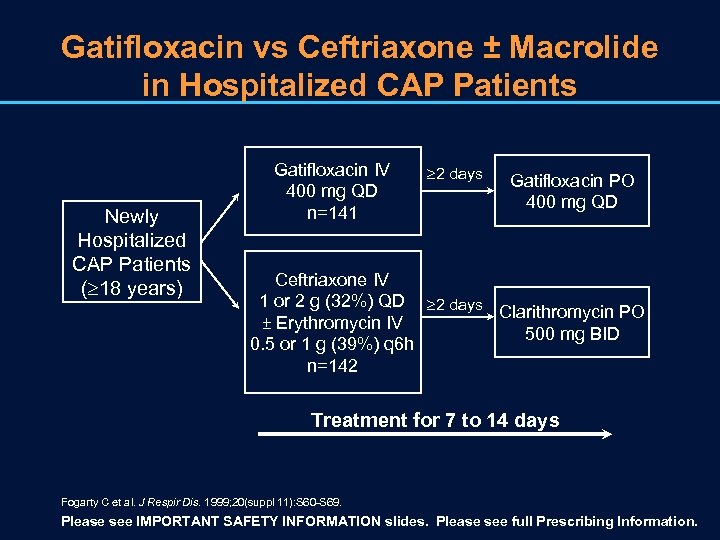 Gatifloxacin vs Ceftriaxone ± Macrolide in Hospitalized CAP Patients

Newly Hospitalized CAP Patients ($\geq$18 years)

Gatifloxacin IV
400 mg QD
n=141

$\geq$2 days

Gatifloxacin PO
400 mg QD

Ceftriaxone IV
1 or 2 g (32%) QD
± Erythromycin IV
0.5 or 1 g (39%) q6h
n=142

$\geq$2 days

Clarithromycin PO
500 mg BID

Treatment for 7 to 14 days

Fogarty C et al. J Respir Dis. 1999;20(suppl 11):S60-S69.

Please see IMPORTANT SAFETY INFORMATION slides. Please see full Prescribing Information.